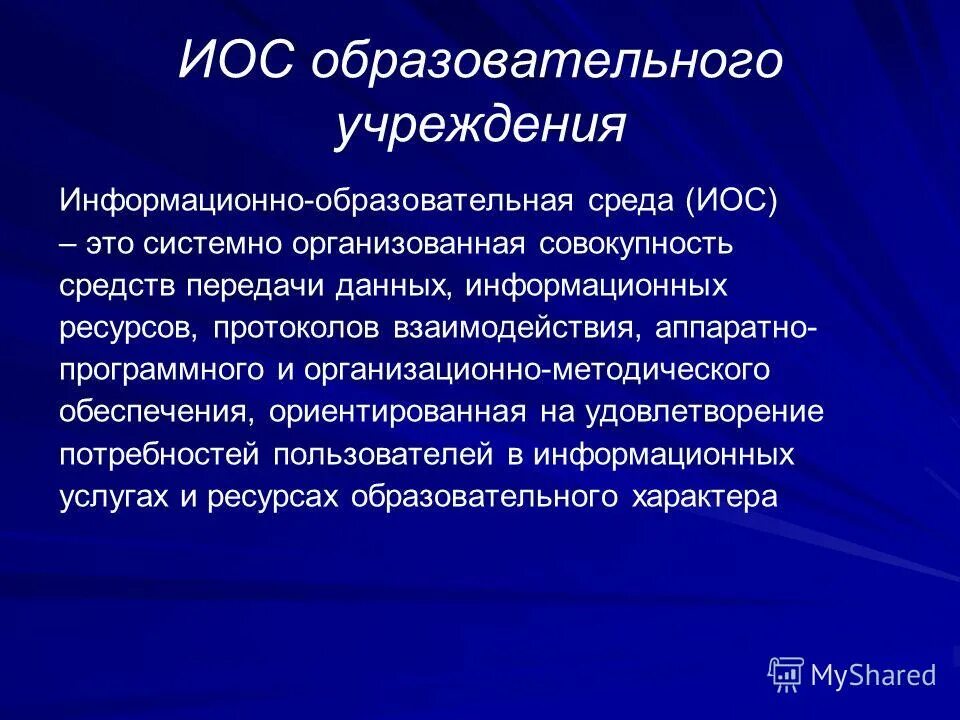 ИОС образовательного учреждения

Информационно-образовательная среда (ИОС) – это системно организованная совокупность средств передачи данных, информационных ресурсов, протоколов взаимодействия, аппаратно-программного и организационно-методического обеспечения, ориентированная на удовлетворение потребностей пользователей в информационных услугах и ресурсах образовательного характера

MyShared